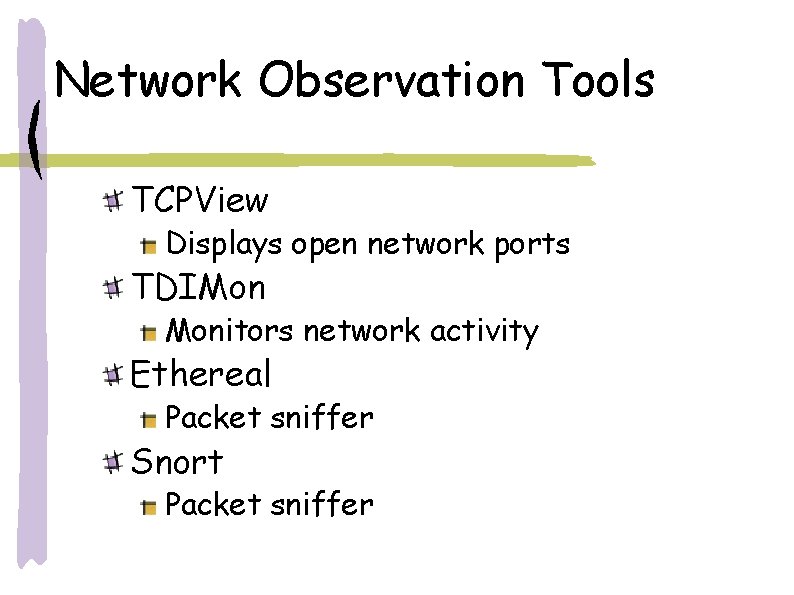 Network Observation Tools

TCPView
Displays open network ports

TDIMon
Monitors network activity

Ethereal
Packet sniffer

Snort
Packet sniffer